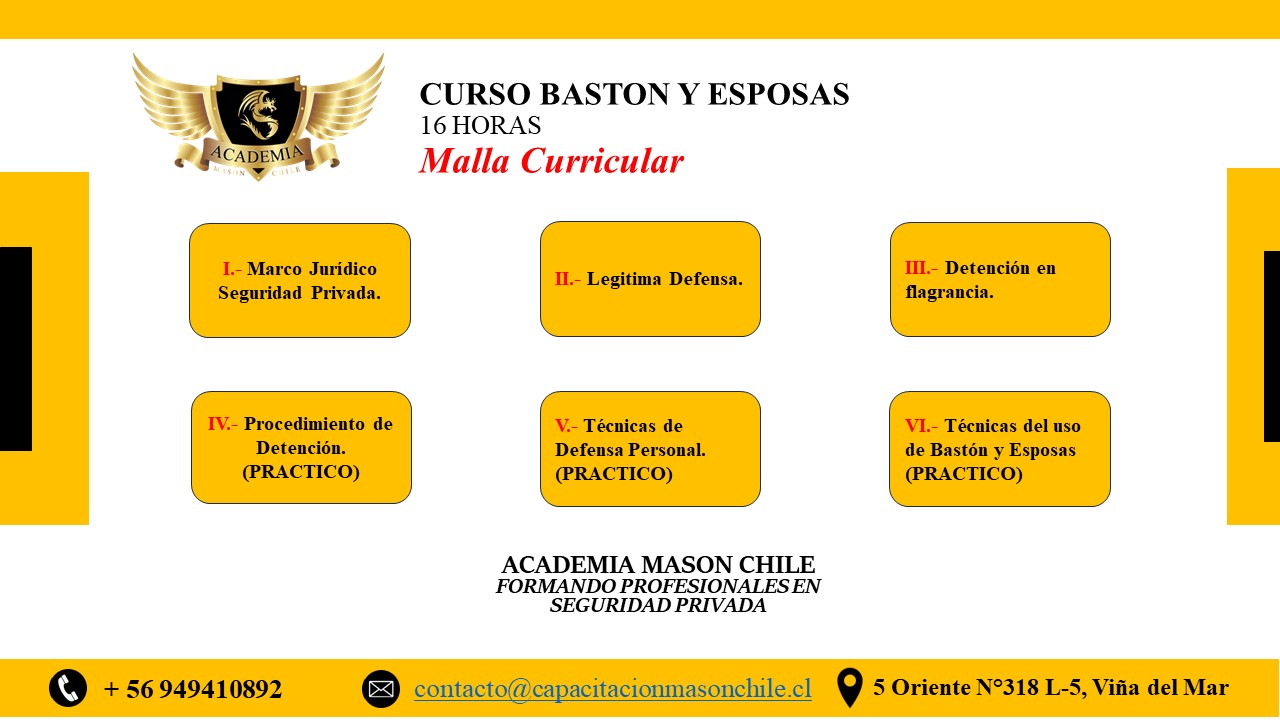 ACADEMIA
MASON CHILE

CURSO BASTON Y ESPOSAS
16 HORAS
Malla Curricular

I.- Marco Jurídico Seguridad Privada.

II.- Legitima Defensa.

III.- Detención en flagrancia.

IV.- Procedimiento de Detención. (PRACTICO)

V.- Técnicas de Defensa Personal. (PRACTICO)

VI.- Técnicas del uso de Bastón y Esposas (PRACTICO)

ACADEMIA MASON CHILE
FORMANDO PROFESIONALES EN SEGURIDAD PRIVADA

+ 56 949410892
contacto@capacitacionmasonchile.cl
5 Oriente N°318 L-5, Viña del Mar